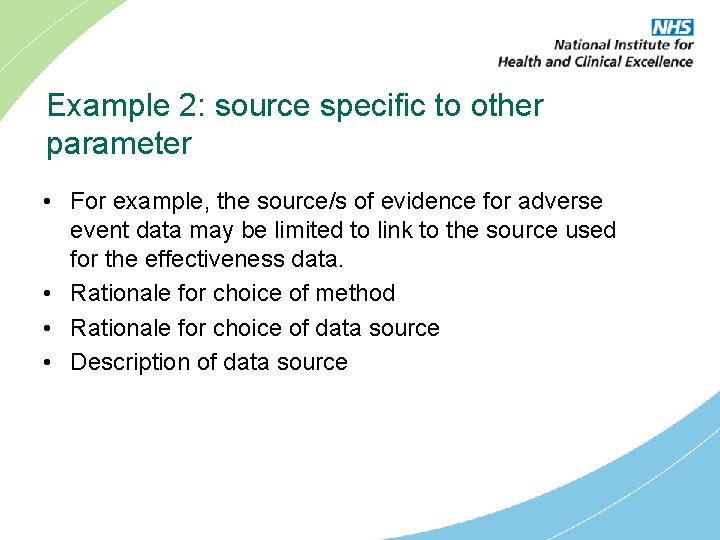 NHS
National Institute for Health and Clinical Excellence

Example 2: source specific to other parameter

• For example, the source/s of evidence for adverse event data may be limited to link to the source used for the effectiveness data.
• Rationale for choice of method
• Rationale for choice of data source
• Description of data source